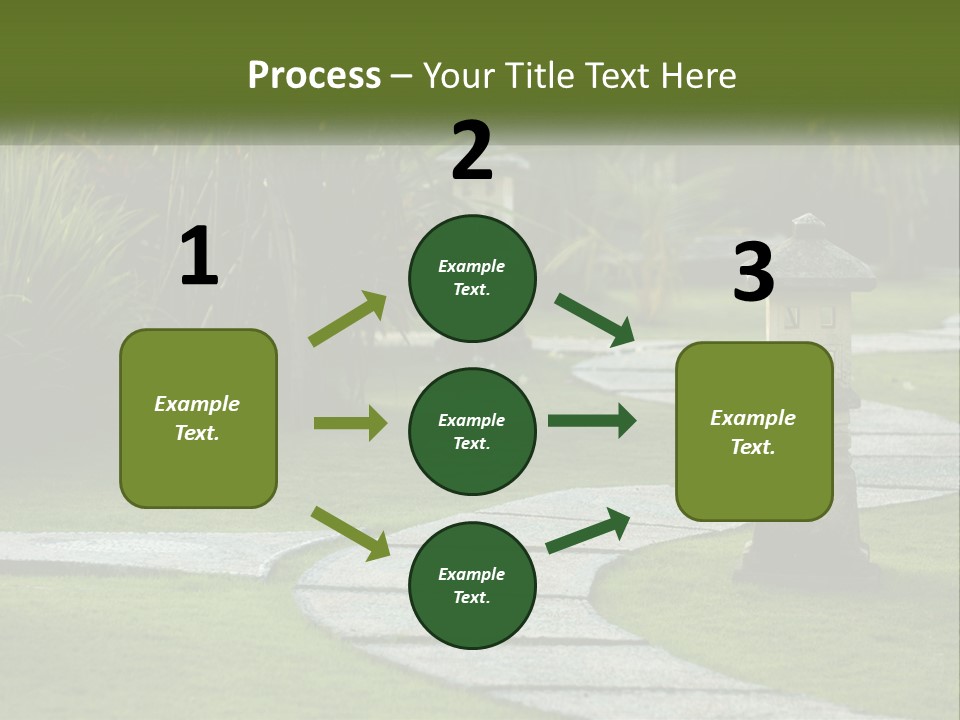 Process – Your Title Text Here

1

Example Text.

2

Example Text.

Example Text.

Example Text.

3

Example Text.